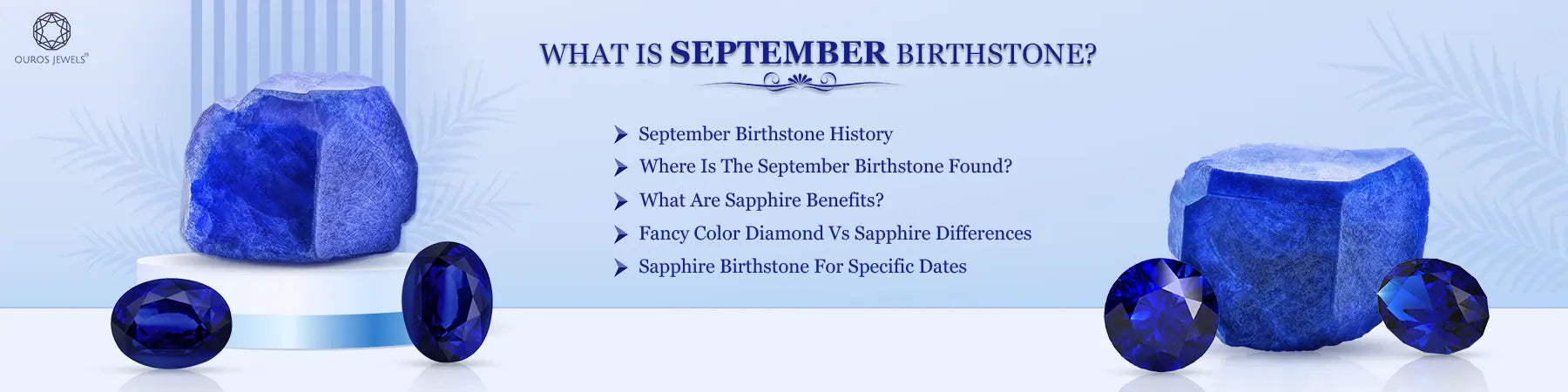 OUROS JEWELS®

WHAT IS SEPTEMBER BIRTHSTONE?

September Birthstone History
Where Is The September Birthstone Found?
What Are Sapphire Benefits?
Fancy Color Diamond Vs Sapphire Differences
Sapphire Birthstone For Specific Dates